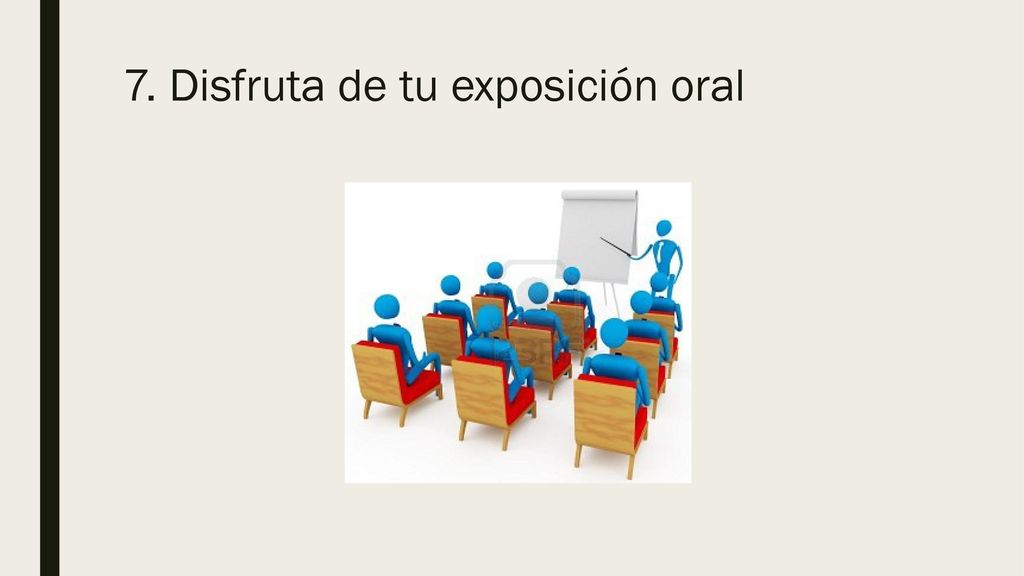 7. Disfruta de tu exposición oral